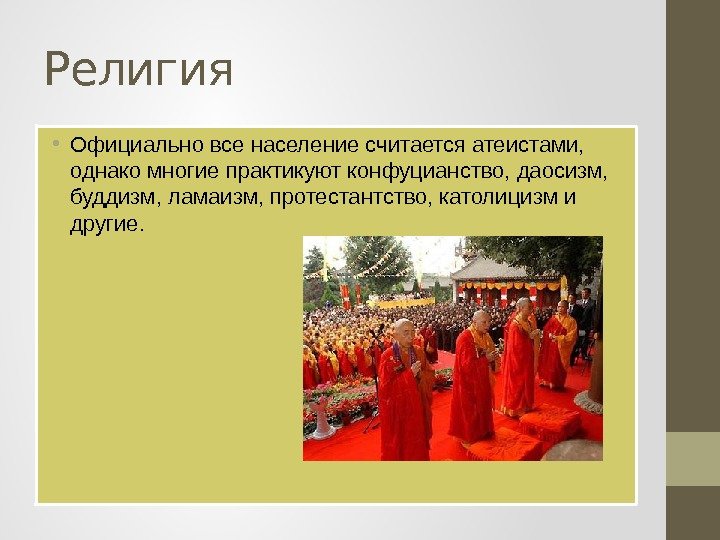 Религия

• Официально все население считается атеистами, однако многие практикуют конфуцианство, даосизм, буддизм, ламаизм, протестантство, католицизм и другие.